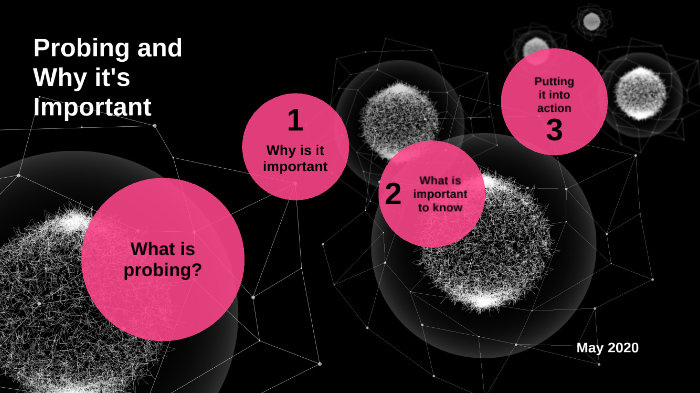 Probing and Why it's Important

What is probing?

1
Why is it important

2
What is important to know

Putting it into action
3

May 2020